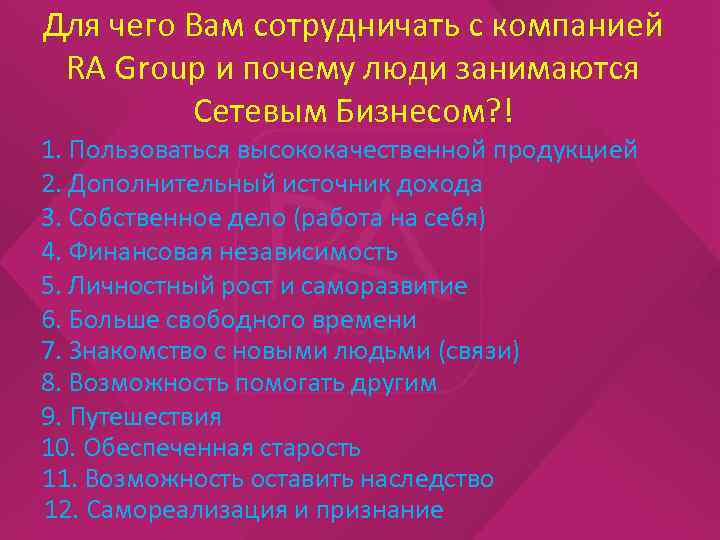 Для чего Вам сотрудничать с компанией RA Group и почему люди занимаются Сетевым Бизнесом?!

1. Пользоваться высококачественной продукцией
2. Дополнительный источник дохода
3. Собственное дело (работа на себя)
4. Финансовая независимость
5. Личностный рост и саморазвитие
6. Больше свободного времени
7. Знакомство с новыми людьми (связи)
8. Возможность помогать другим
9. Путешествия
10. Обеспеченная старость
11. Возможность оставить наследство
12. Самореализация и признание